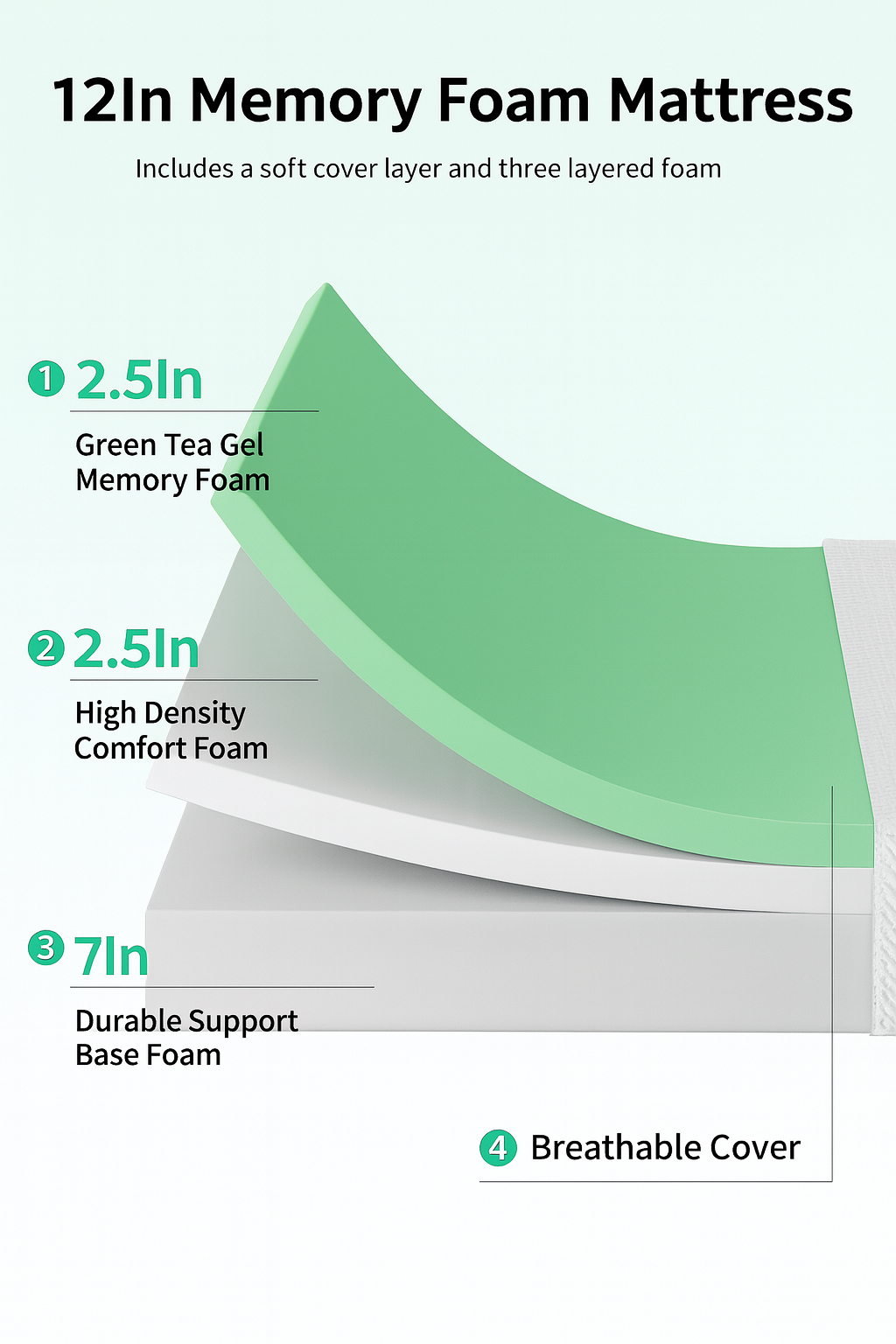 12In Memory Foam Mattress

Includes a soft cover layer and three layered foam

1 2.5In

Green Tea Gel Memory Foam

2 2.5In

High Density Comfort Foam

3 7In

Durable Support Base Foam

4 Breathable Cover